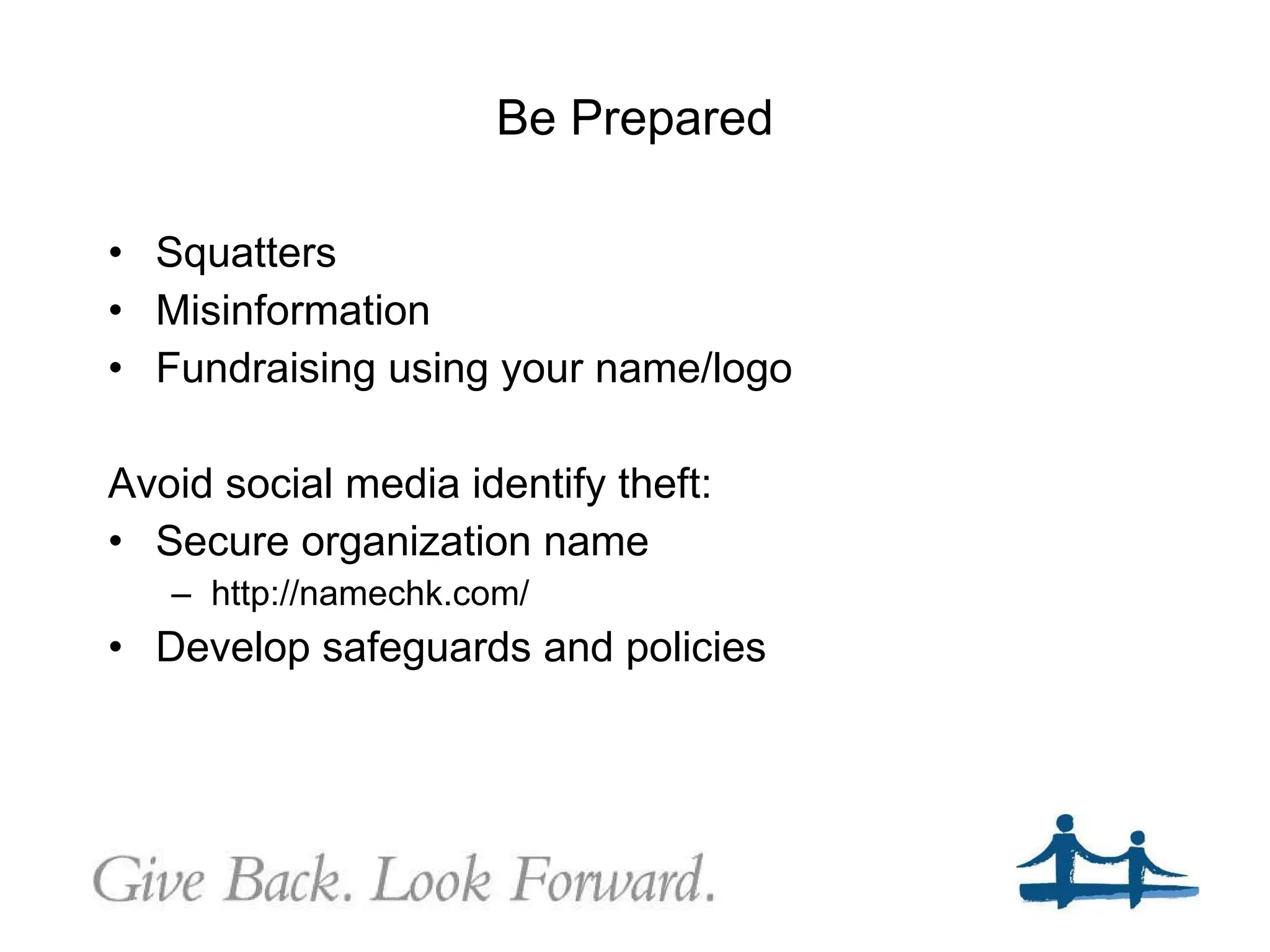 Be Prepared

• Squatters
• Misinformation
• Fundraising using your name/logo

Avoid social media identify theft:
• Secure organization name
  – http://namechk.com/
• Develop safeguards and policies

Give Back. Look Forward.